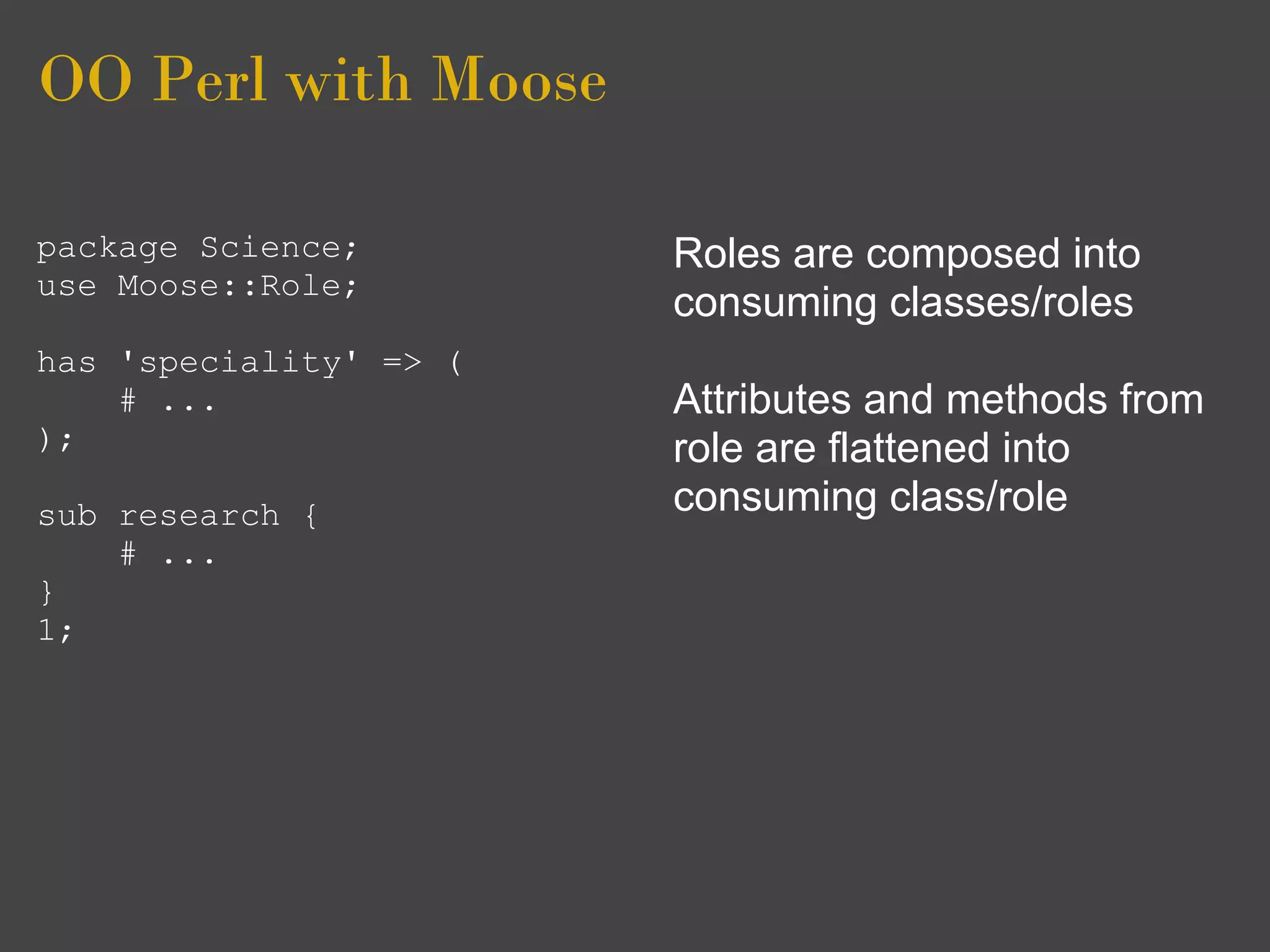 OO Perl with Moose

package Science;
use Moose::Role;

has 'speciality' => (
    # ...
);

sub research {
    # ...
}
1;

Roles are composed into consuming classes/roles

Attributes and methods from role are flattened into consuming class/role